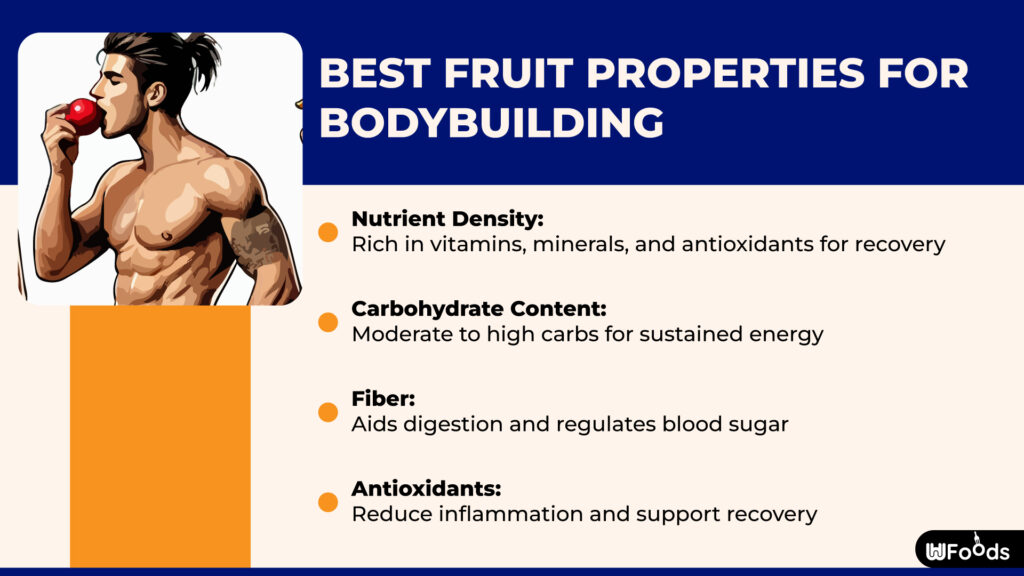 BEST FRUIT PROPERTIES FOR BODYBUILDING

Nutrient Density:
Rich in vitamins, minerals, and antioxidants for recovery

Carbohydrate Content:
Moderate to high carbs for sustained energy

Fiber:
Aids digestion and regulates blood sugar

Antioxidants:
Reduce inflammation and support recovery

WFoods